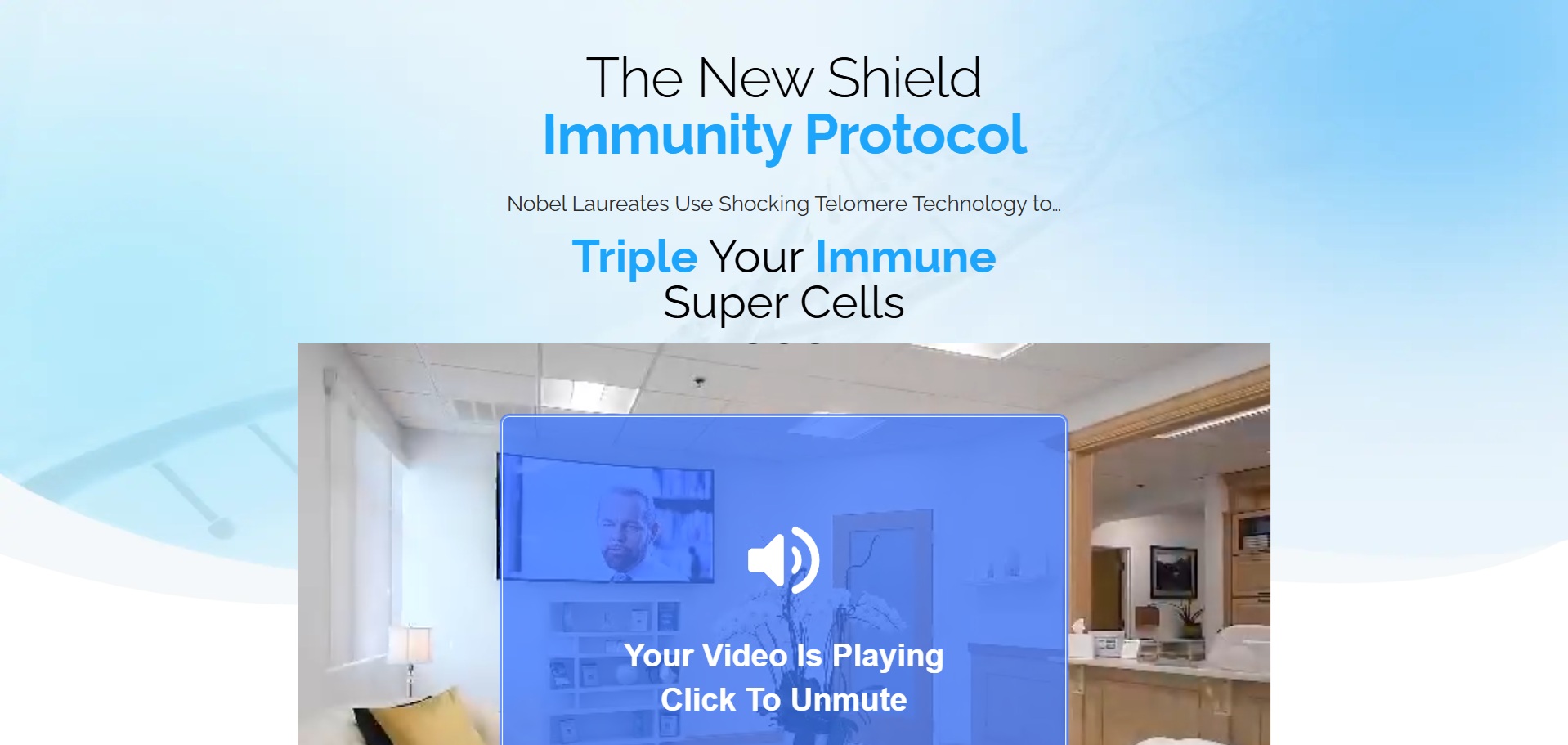 The New Shield
Immunity Protocol

Nobel Laureates Use Shocking Telomere Technology to...

Triple Your Immune
Super Cells

Your Video Is Playing
Click To Unmute